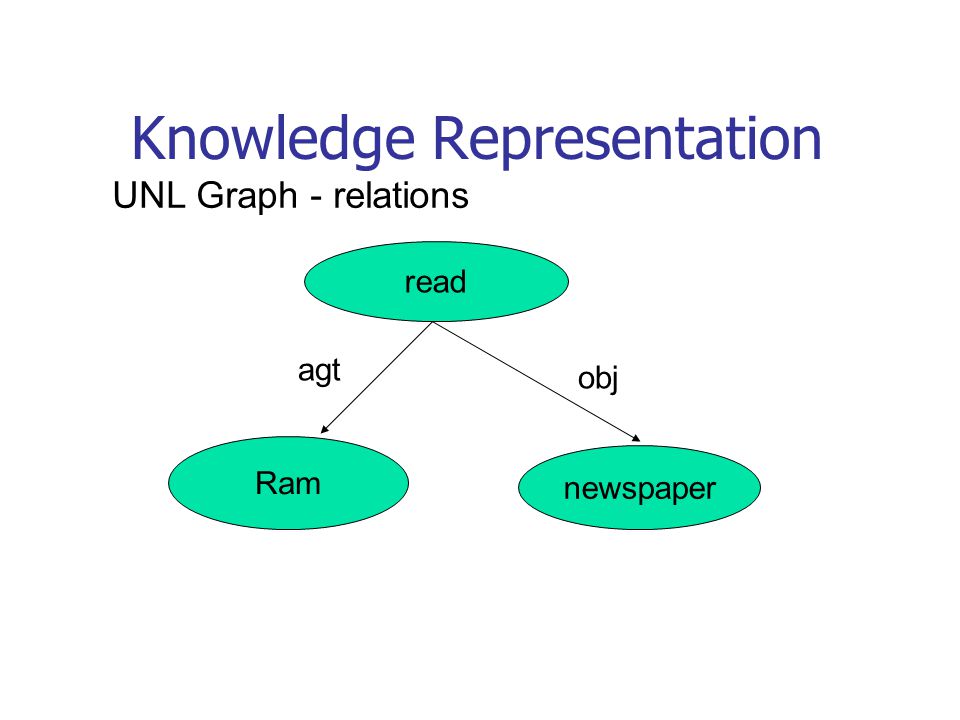 Knowledge Representation

UNL Graph - relations

read

agt

obj

Ram

newspaper